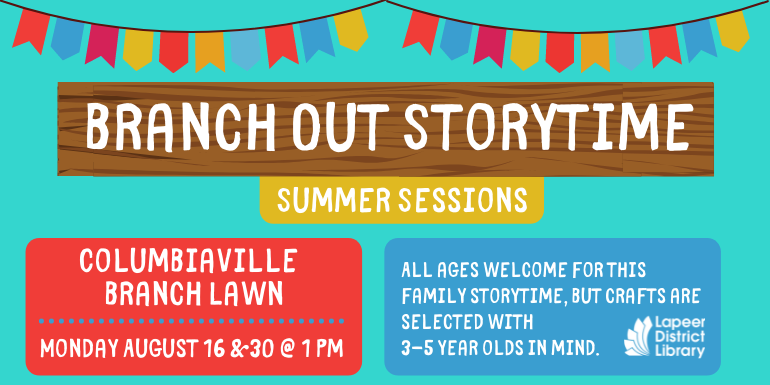 BRANCH OUT STORYTIME

SUMMER SESSIONS

COLUMBIAVILLE BRANCH LAWN

MONDAY AUGUST 16 & 30 @ 1 PM

ALL AGES WELCOME FOR THIS FAMILY STORYTIME, BUT CRAFTS ARE SELECTED WITH 3-5 YEAR OLDS IN MIND.

Lapeer District Library